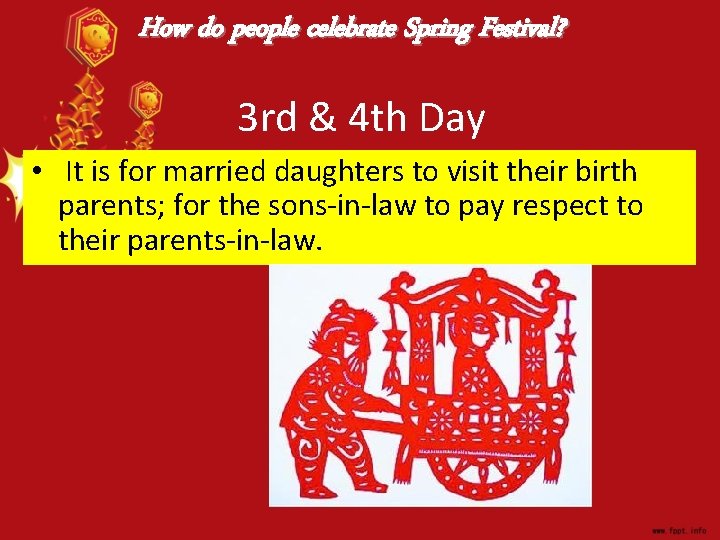 How do people celebrate Spring Festival?

3rd & 4th Day

• It is for married daughters to visit their birth parents; for the sons-in-law to pay respect to their parents-in-law.

www.fppt.info